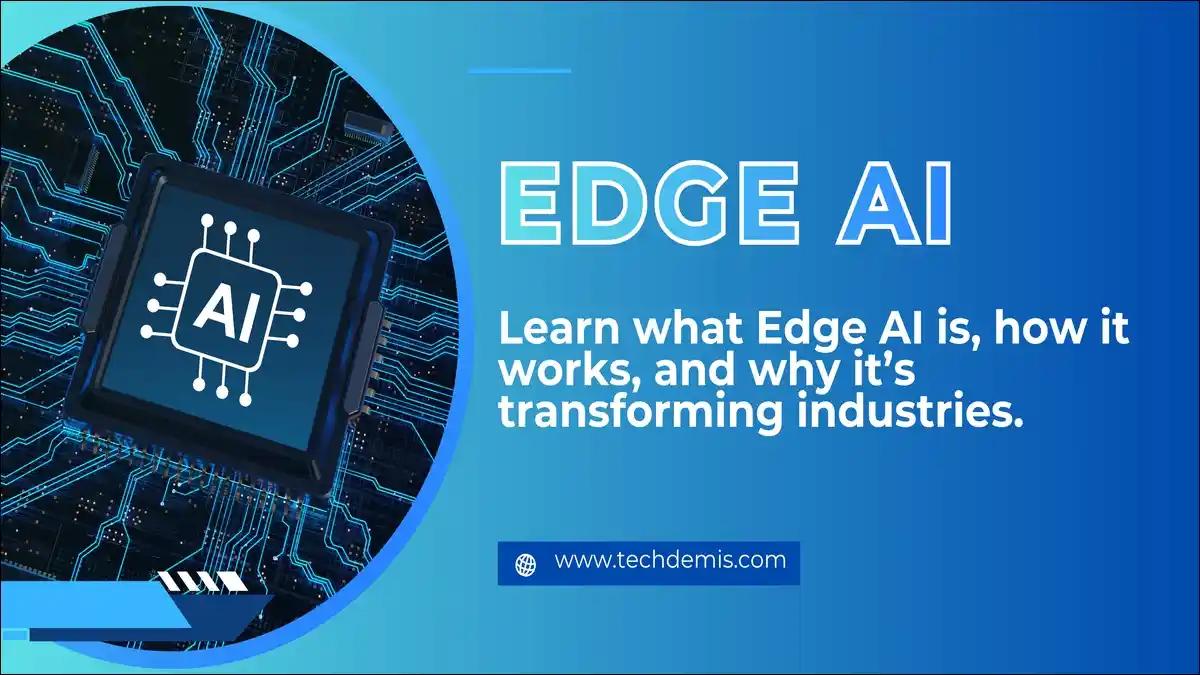 AI

EDGE AI

Learn what Edge AI is, how it works, and why it’s transforming industries.

www.techdemis.com